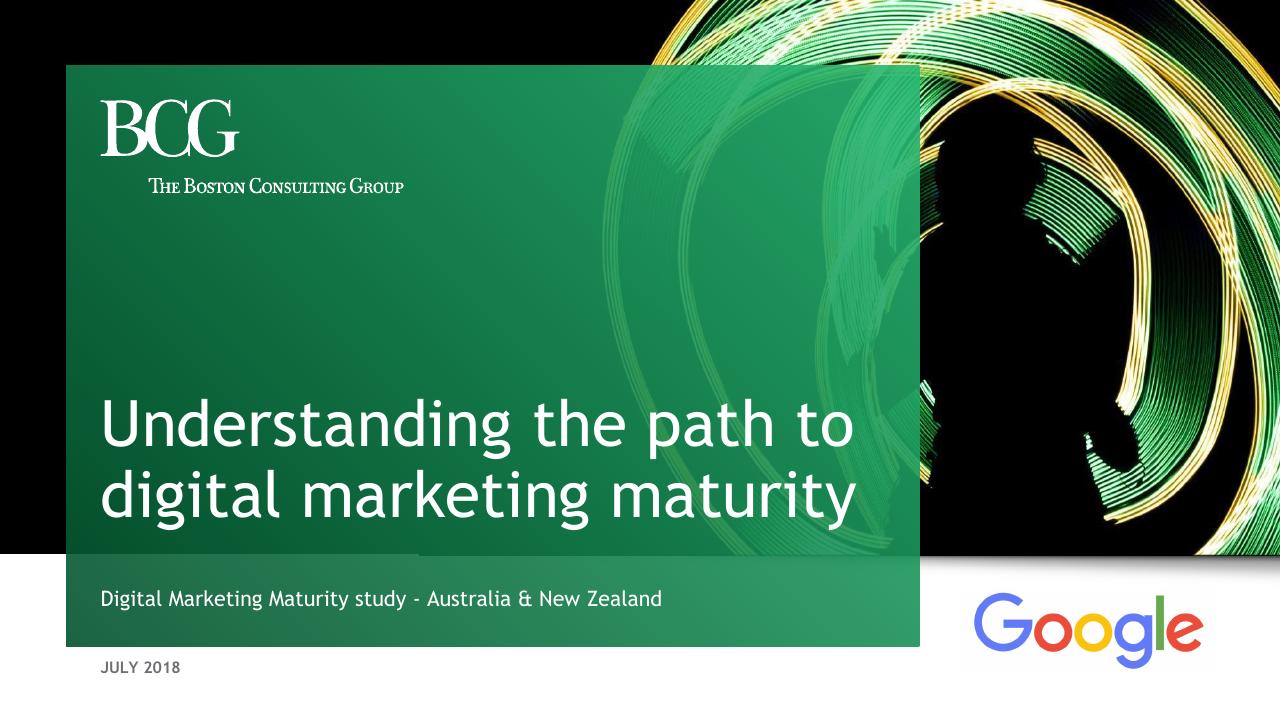 BCG
THE BOSTON CONSULTING GROUP

Understanding the path to digital marketing maturity

Digital Marketing Maturity study - Australia & New Zealand

JULY 2018

Google